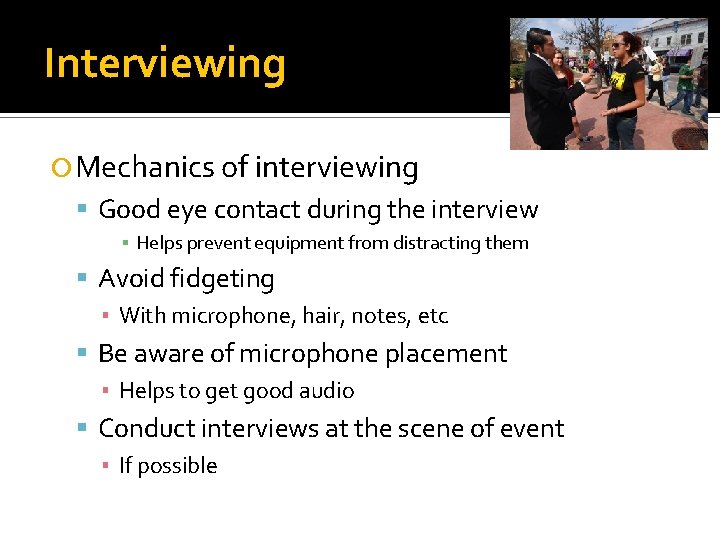 Interviewing

Mechanics of interviewing

Good eye contact during the interview

Helps prevent equipment from distracting them

Avoid fidgeting

With microphone, hair, notes, etc

Be aware of microphone placement

Helps to get good audio

Conduct interviews at the scene of event

If possible